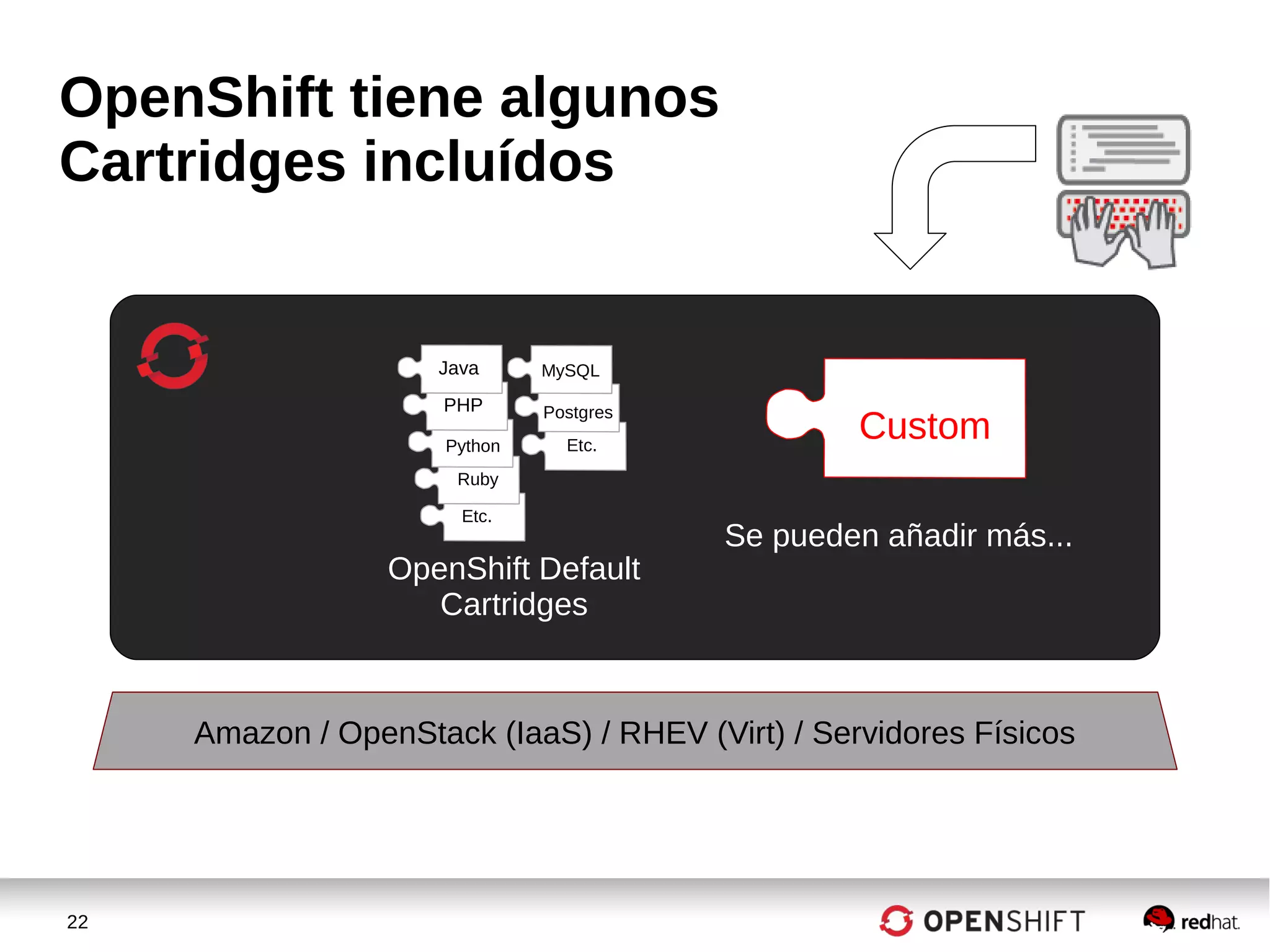 OpenShift tiene algunos Cartridges incluídos

Java
PHP
Python
Ruby
Etc.

MySQL
Postgres
Etc.

OpenShift Default Cartridges

Custom

Se pueden añadir más...

Amazon / OpenStack (IaaS) / RHEV (Virt) / Servidores Físicos

22

OPENSHIFT

redhat.